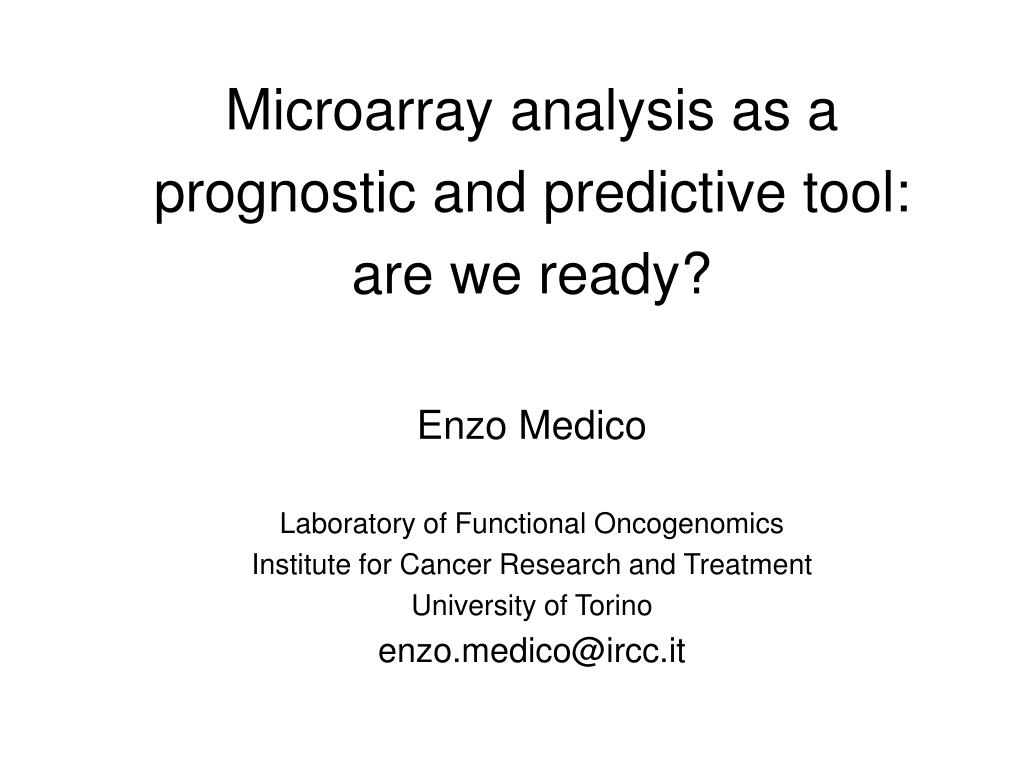 Microarray analysis as a prognostic and predictive tool: are we ready?

Enzo Medico

Laboratory of Functional Oncogenomics
Institute for Cancer Research and Treatment
University of Torino
enzo.medico@ircc.it